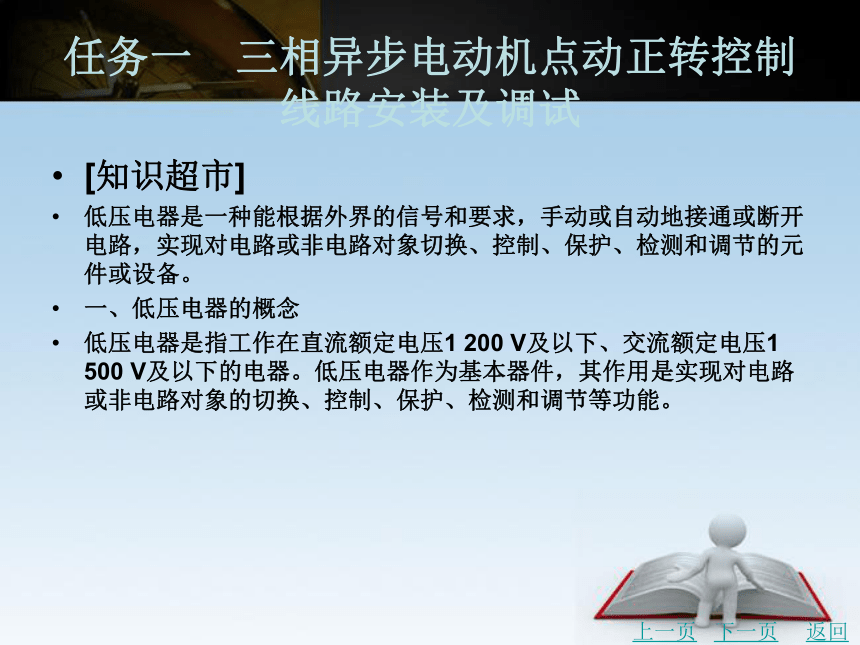 任务一　三相异步电动机点动正转控制线路安装及调试

• [知识超市]

• 低压电器是一种能根据外界的信号和要求，手动或自动地接通或断开电路，实现对电路或非电路对象切换、控制、保护、检测和调节的元件或设备。

• 一、低压电器的概念

• 低压电器是指工作在直流额定电压1 200 V及以下、交流额定电压1 500 V及以下的电器。低压电器作为基本器件，其作用是实现对电路或非电路对象的切换、控制、保护、检测和调节等功能。

上一页　下一页　返回